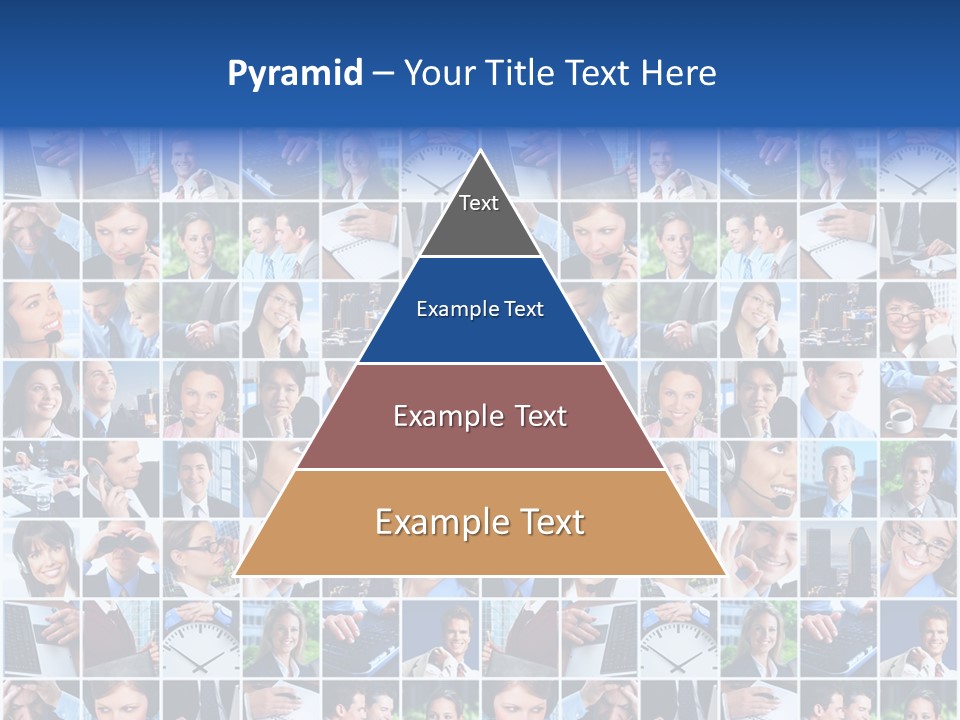 Pyramid – Your Title Text Here

Text

Example Text

Example Text

Example Text